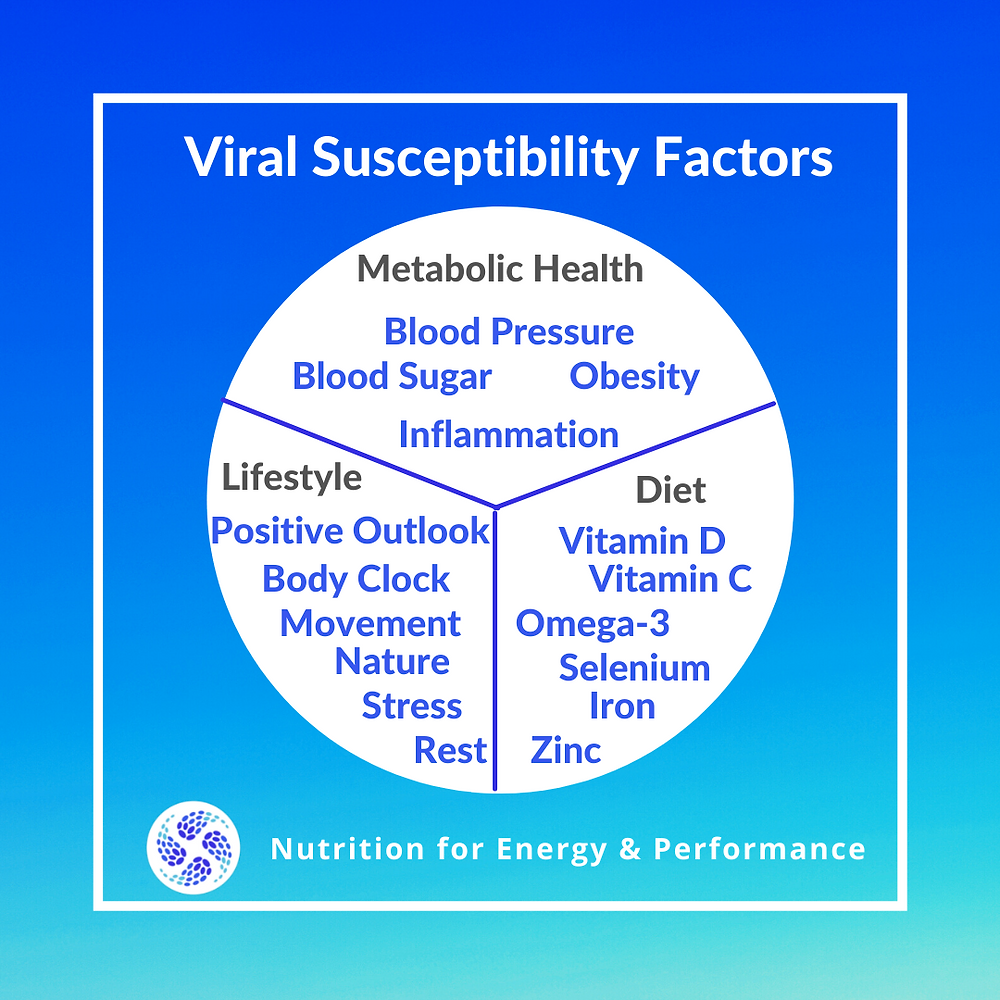 Viral Susceptibility Factors

Metabolic Health

Blood Pressure
Blood Sugar
Obesity
Inflammation

Lifestyle

Positive Outlook
Body Clock
Movement
Nature
Stress
Rest

Diet

Vitamin D
Vitamin C
Omega-3
Selenium
Iron
Zinc

Nutrition for Energy & Performance